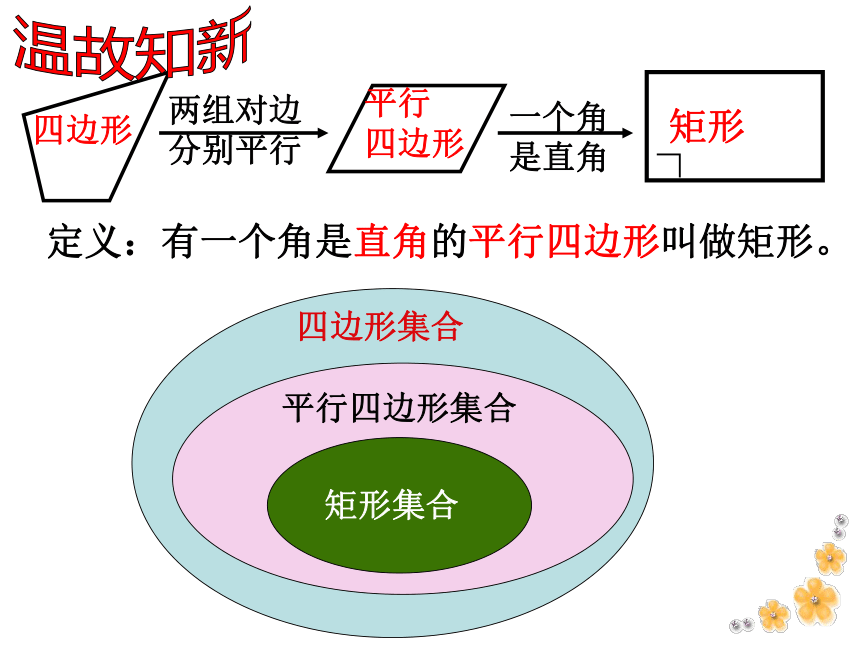 温故知新

四边形

两组对边
分别平行

平行
四边形

一个角
是直角

矩形

定义：有一个角是直角的平行四边形叫做矩形。

四边形集合

平行四边形集合

矩形集合